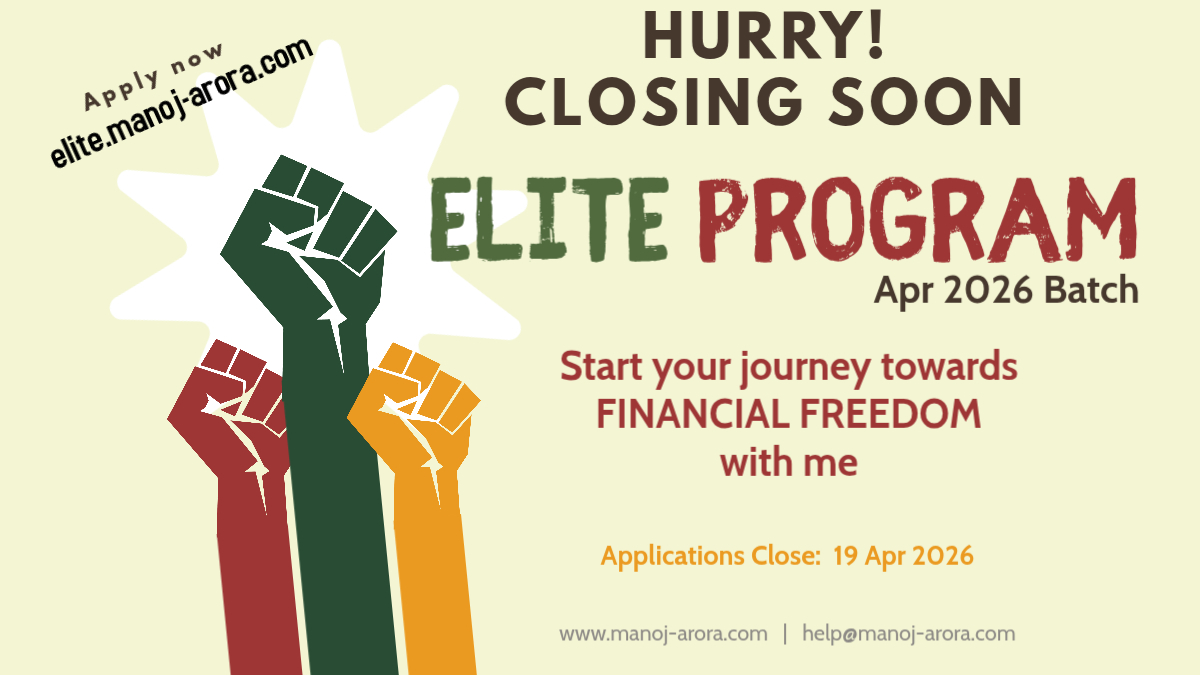 Apply now
elite.manoj-arora.com

HURRY!
CLOSING SOON

ELITE PROGRAM
Apr 2026 Batch

Start your journey towards
FINANCIAL FREEDOM
with me

Applications Close: 19 Apr 2026

www.manoj-arora.com | help@manoj-arora.com